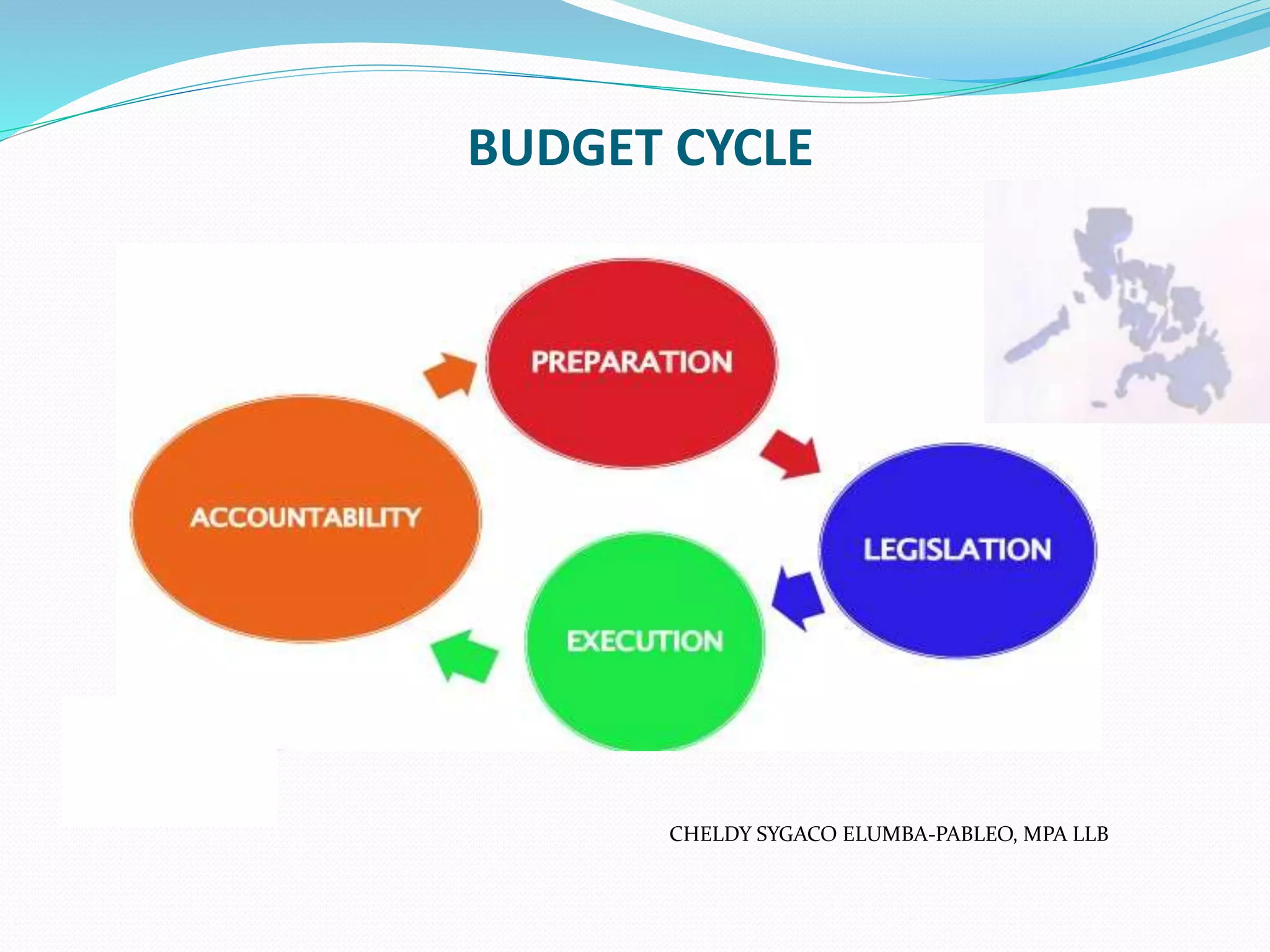 BUDGET CYCLE

PREPARATION

LEGISLATION

EXECUTION

ACCOUNTABILITY

CHELDY SYGACO ELUMBA-PABLEO, MPA LLB